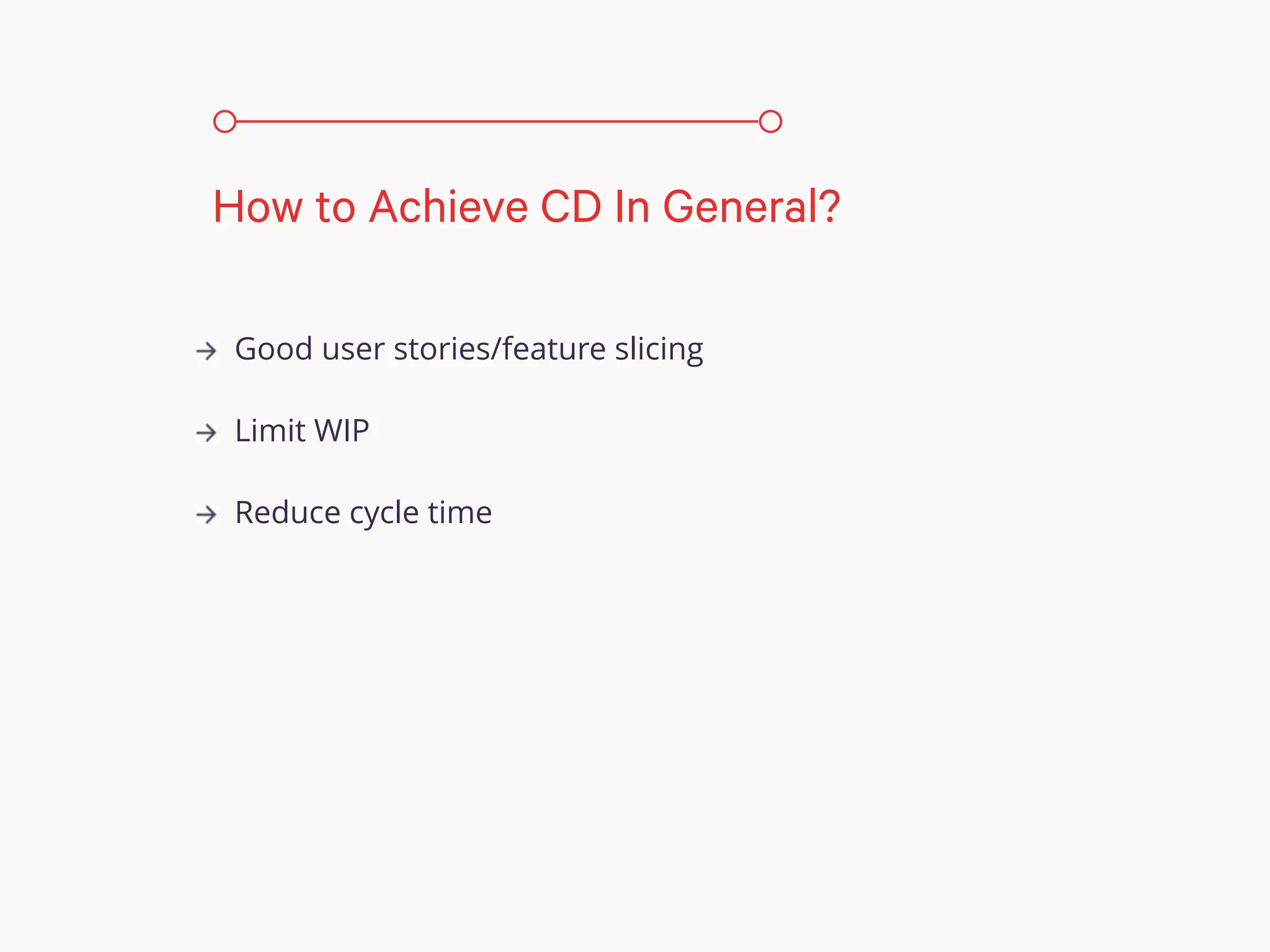 How to Achieve CD In General?

→ Good user stories/feature slicing

→ Limit WIP

→ Reduce cycle time